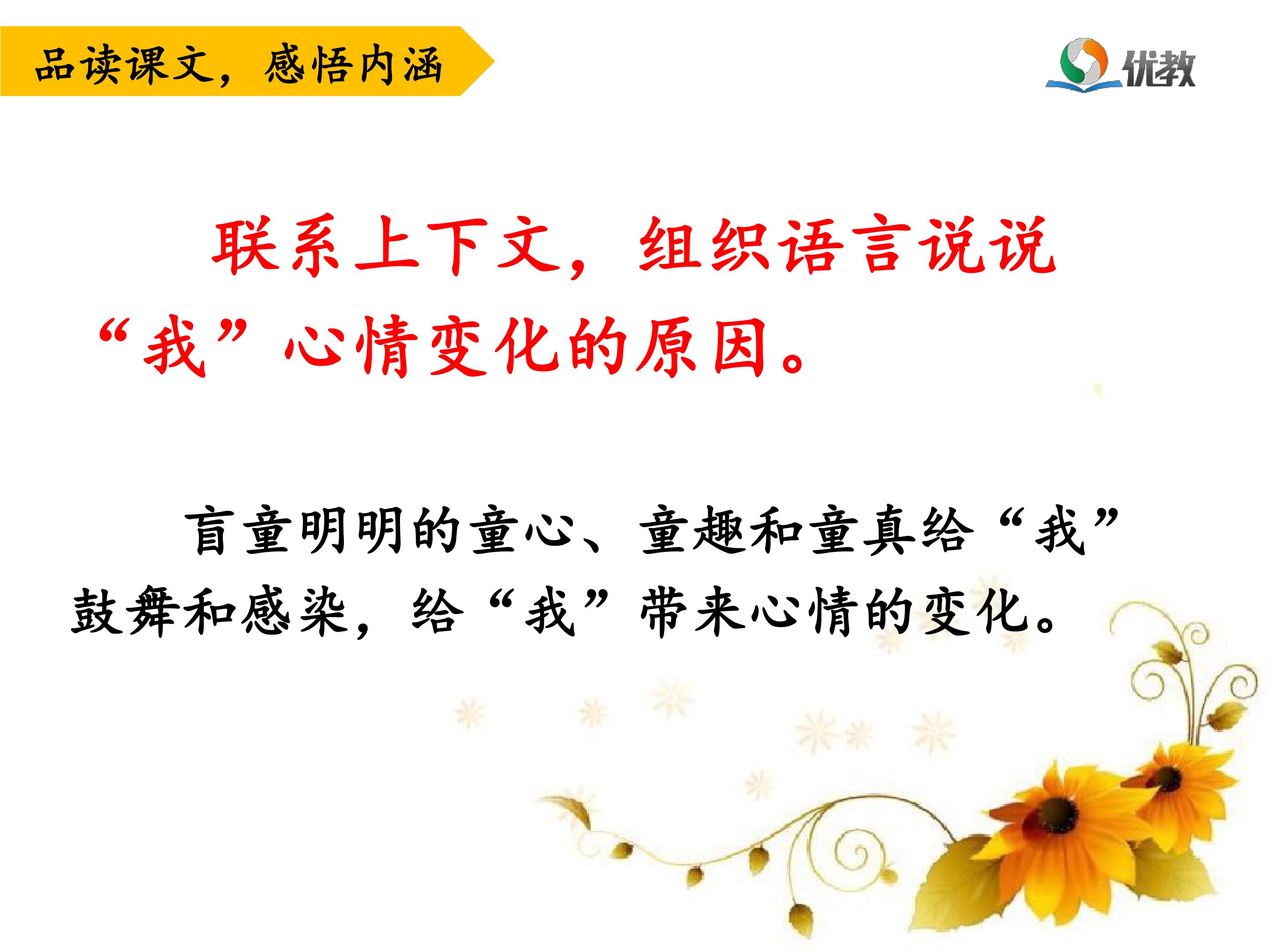 品读课文，感悟内涵

优教

联系上下文，组织语言说说“我”心情变化的原因。

盲童明明的童心、童趣和童真给“我”鼓舞和感染，给“我”带来心情的变化。